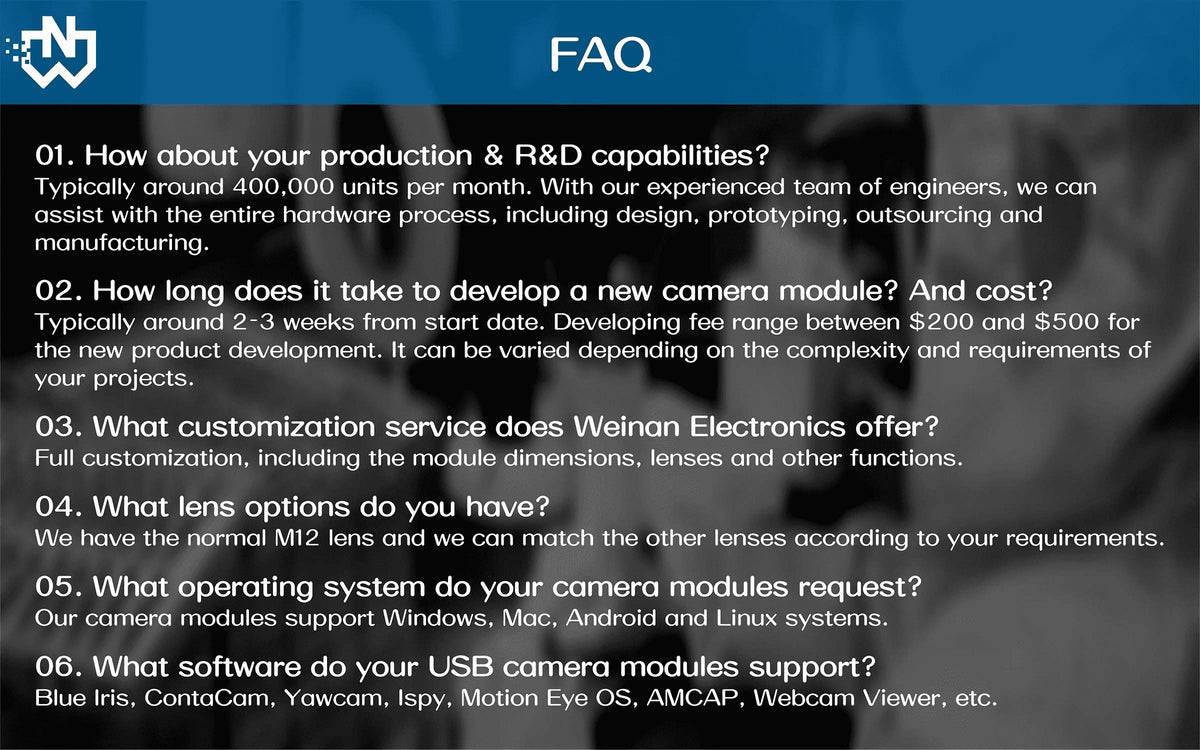 FAQ

01. How about your production & R&D capabilities?
Typically around 400,000 units per month. With our experienced team of engineers, we can assist with the entire hardware process, including design, prototyping, outsourcing and manufacturing.

02. How long does it take to develop a new camera module? And cost?
Typically around 2-3 weeks from start date. Developing fee range between \$200 and \$500 for the new product development. It can be varied depending on the complexity and requirements of your projects.

03. What customization service does Weinan Electronics offer?
Full customization, including the module dimensions, lenses and other functions.

04. What lens options do you have?
We have the normal M12 lens and we can match the other lenses according to your requirements.

05. What operating system do your camera modules request?
Our camera modules support Windows, Mac, Android and Linux systems.

06. What software do your USB camera modules support?
Blue Iris, ContaCam, Yawcam, Ispy, Motion Eye OS, AMCAP, Webcam Viewer, etc.